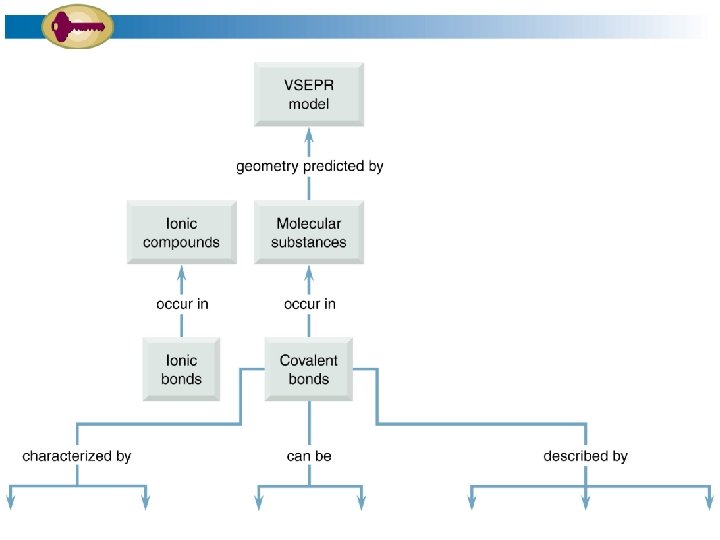 VSEPR model

geometry predicted by

Ionic compounds

Molecular substances

occur in

occur in

Ionic bonds

Covalent bonds

characterized by

can be

described by